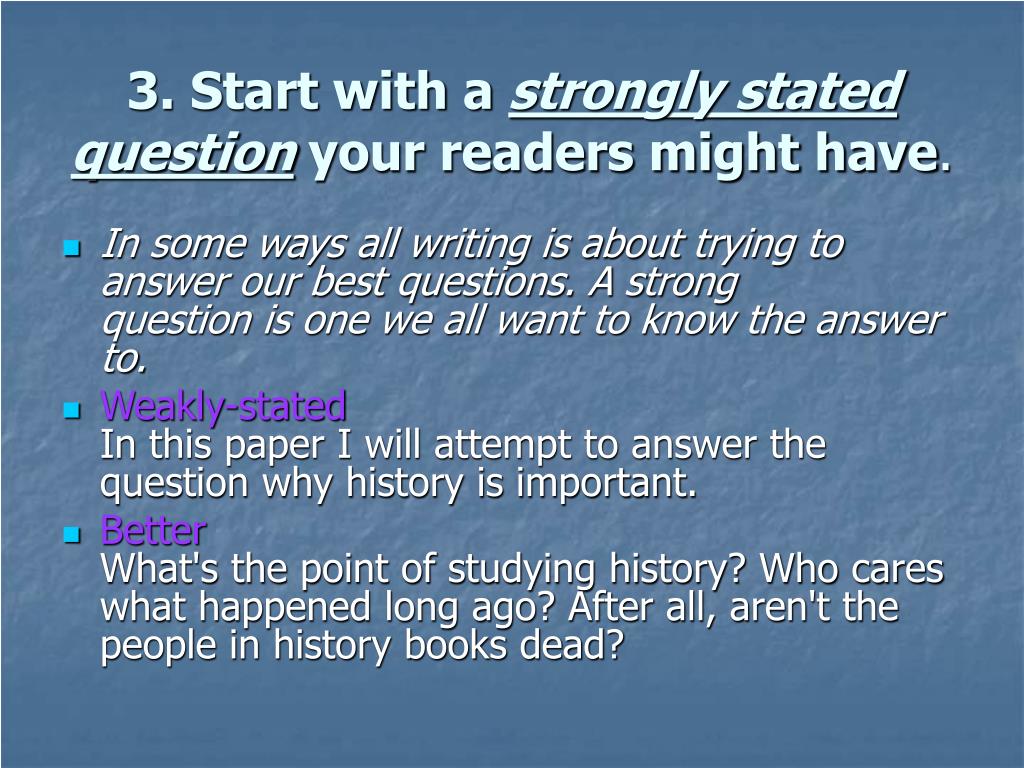 3. Start with a strongly stated question your readers might have.

In some ways all writing is about trying to answer our best questions. A strong question is one we all want to know the answer to.

Weakly-stated
In this paper I will attempt to answer the question why history is important.

Better
What's the point of studying history? Who cares what happened long ago? After all, aren't the people in history books dead?